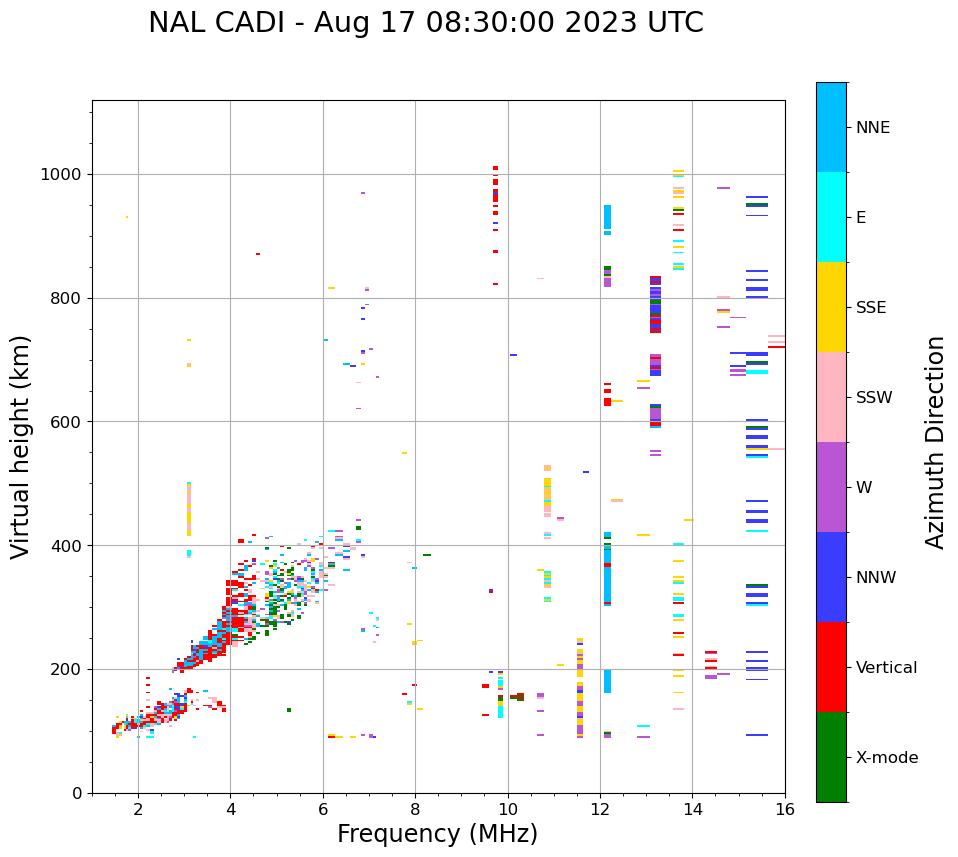 NAL CADI - Aug 17 08:30:00 2023 UTC

Virtual height (km)

1000
800
600
400
200
0

2
4
6
8
10
12
14
16

Frequency (MHz)

NNE
E
SSE
SSW
W
NNW
Vertical
X-mode

Azimuth Direction